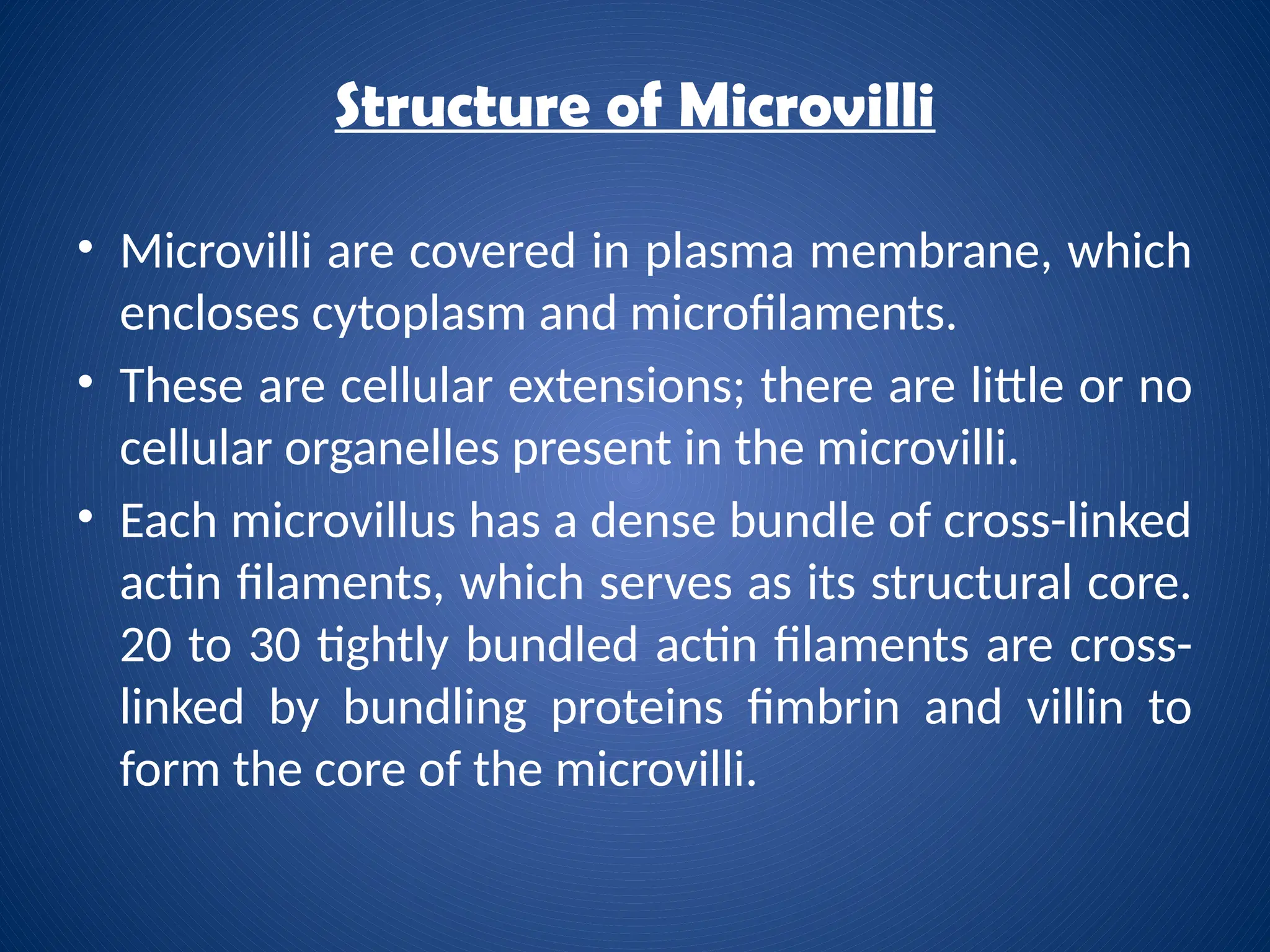 Structure of Microvilli

• Microvilli are covered in plasma membrane, which encloses cytoplasm and microfilaments.

• These are cellular extensions; there are little or no cellular organelles present in the microvilli.

• Each microvillus has a dense bundle of cross-linked actin filaments, which serves as its structural core. 20 to 30 tightly bundled actin filaments are cross-linked by bundling proteins fimbrin and villin to form the core of the microvilli.